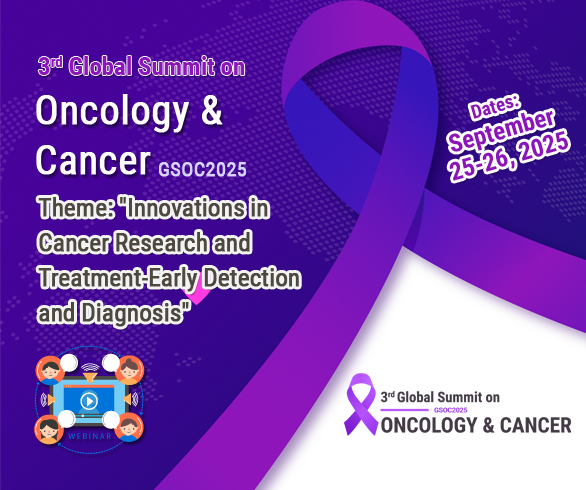 3rd Global Summit on

Oncology & Cancer GSOC2025

Theme: "Innovations in Cancer Research and Treatment-Early Detection and Diagnosis"

Dates: September 25-26, 2025

WEBINAR

3rd Global Summit on
GSOC2025
ONCOLOGY & CANCER